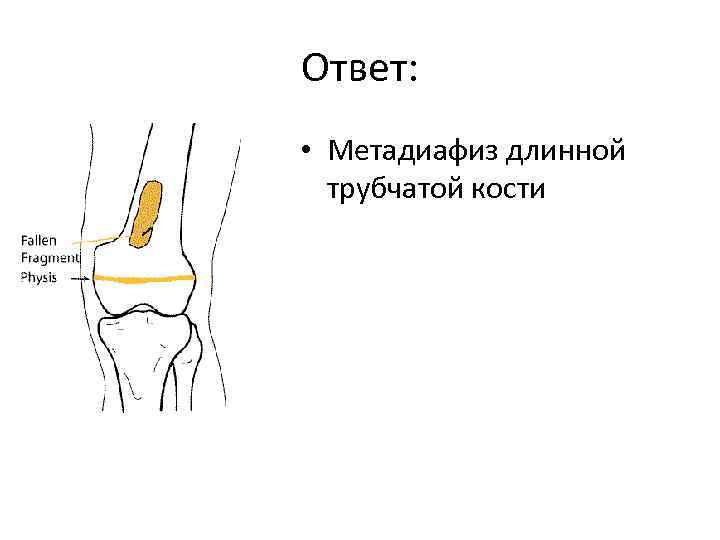 Ответ:

Fallen Fragment

Physis

• Метадиафиз длинной трубчатой кости